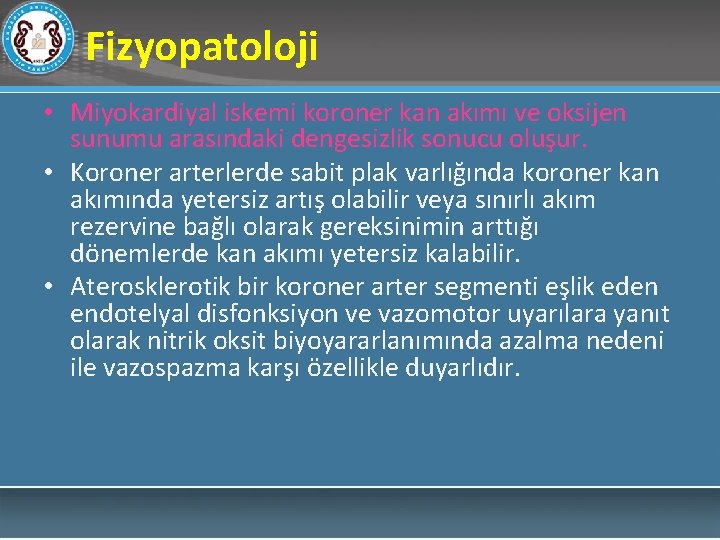 Fizyopatoloji

• Miyokardiyal iskemi koroner kan akımı ve oksijen sunumu arasındaki dengesizlik sonucu oluşur.
• Koroner arterlerde sabit plak varlığında koroner kan akımında yetersiz artış olabilir veya sınırlı akım rezervine bağlı olarak gereksinimin arttığı dönemlerde kan akımı yetersiz kalabilir.
• Aterosklerotik bir koroner arter segmenti eşlik eden endotelyal disfonksiyon ve vazomotor uyarılara yanıt olarak nitrik oksit biyoyararlanımında azalma nedeni ile vazospazma karşı özellikle duyarlıdır.